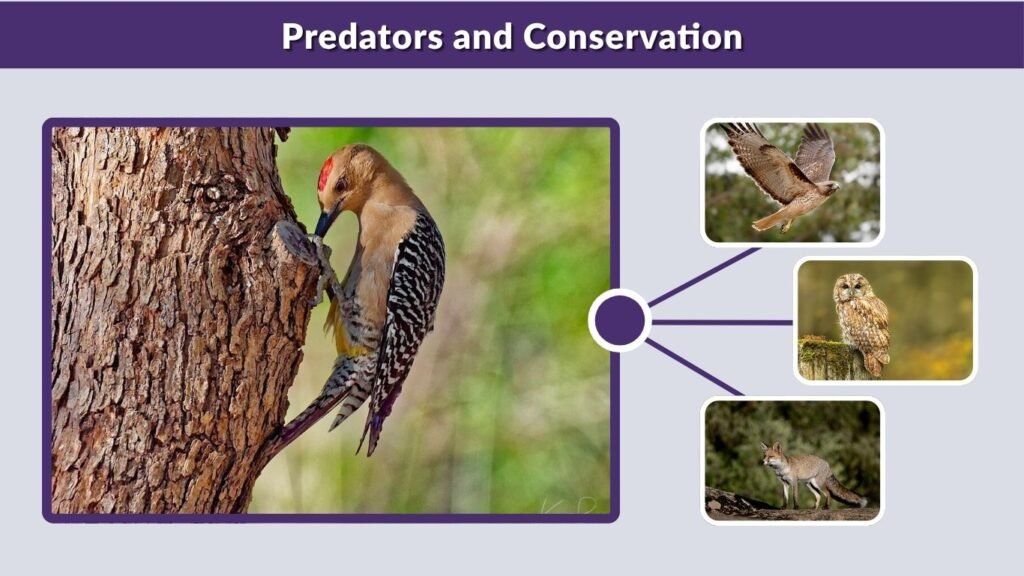 Predators and Conservation